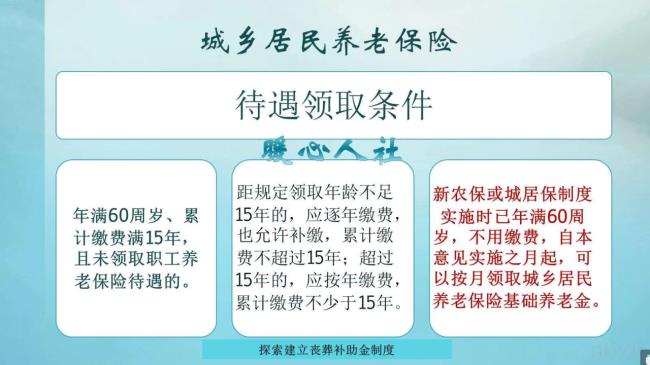 城乡居民养老保险

待遇领取条件

暖心人社

年满60周岁、累计缴费满15年，且未领取职工养老保险待遇的。

距规定领取年龄不足15年的，应逐年缴费，也允许补缴，累计缴费不超过15年；超过15年的，应按年缴费，累计缴费不少于15年。

新农保或城居保制度实施时已年满60周岁，不用缴费，自本意见实施之月起，可以按月领取城乡居民养老保险基础养老金。

探索建立丧葬补助金制度